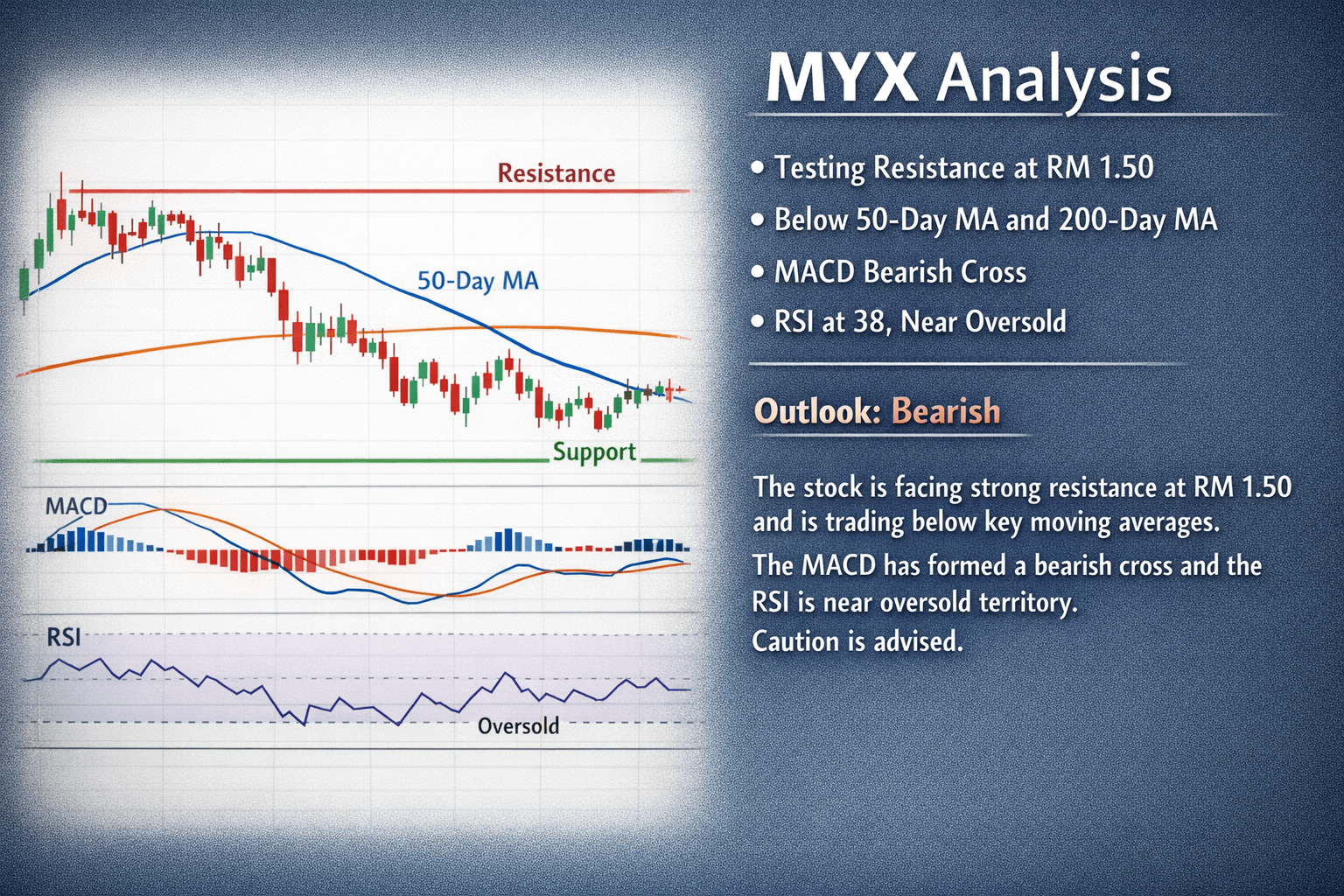 Resistance

50-Day MA

Support

MACD

RSI

Oversold

MYX Analysis

• Testing Resistance at RM 1.50

• Below 50-Day MA and 200-Day MA

• MACD Bearish Cross

• RSI at 38, Near Oversold

Outlook: Bearish

The stock is facing strong resistance at RM 1.50 and is trading below key moving averages.

The MACD has formed a bearish cross and the RSI is near oversold territory.

Caution is advised.